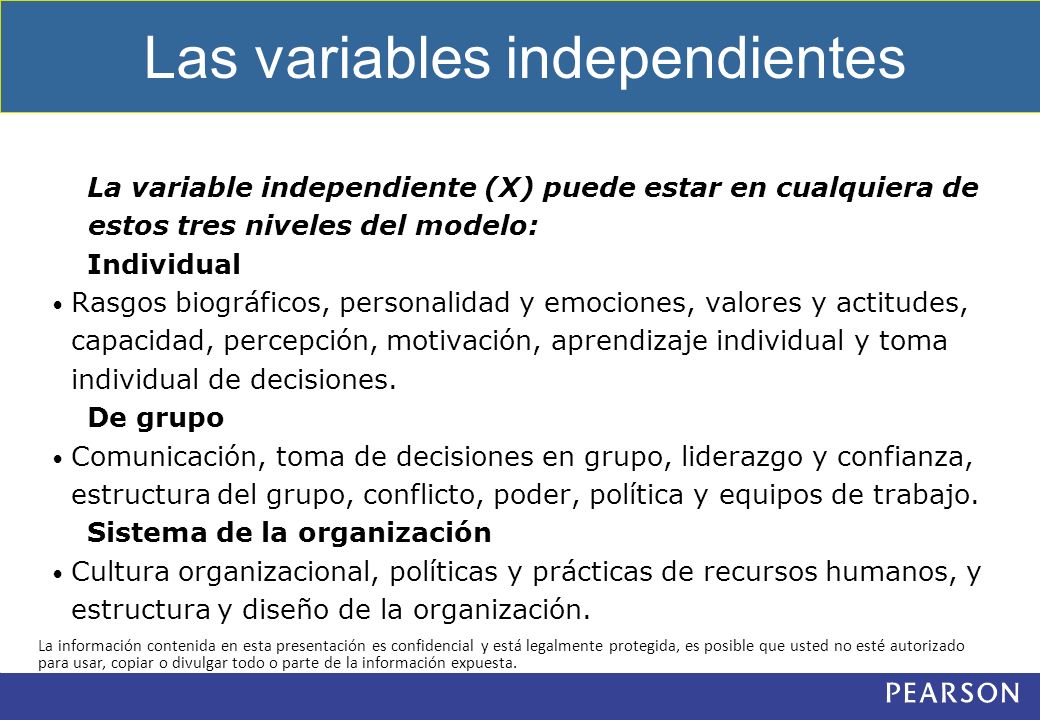 Las variables independientes

La variable independiente (X) puede estar en cualquiera de estos tres niveles del modelo:

Individual

• Rasgos biográficos, personalidad y emociones, valores y actitudes, capacidad, percepción, motivación, aprendizaje individual y toma individual de decisiones.

De grupo

• Comunicación, toma de decisiones en grupo, liderazgo y confianza, estructura del grupo, conflicto, poder, política y equipos de trabajo.

Sistema de la organización

• Cultura organizacional, políticas y prácticas de recursos humanos, y estructura y diseño de la organización.

La información contenida en esta presentación es confidencial y está legalmente protegida, es posible que usted no esté autorizado para usar, copiar o divulgar todo o parte de la información expuesta.

PEARSON